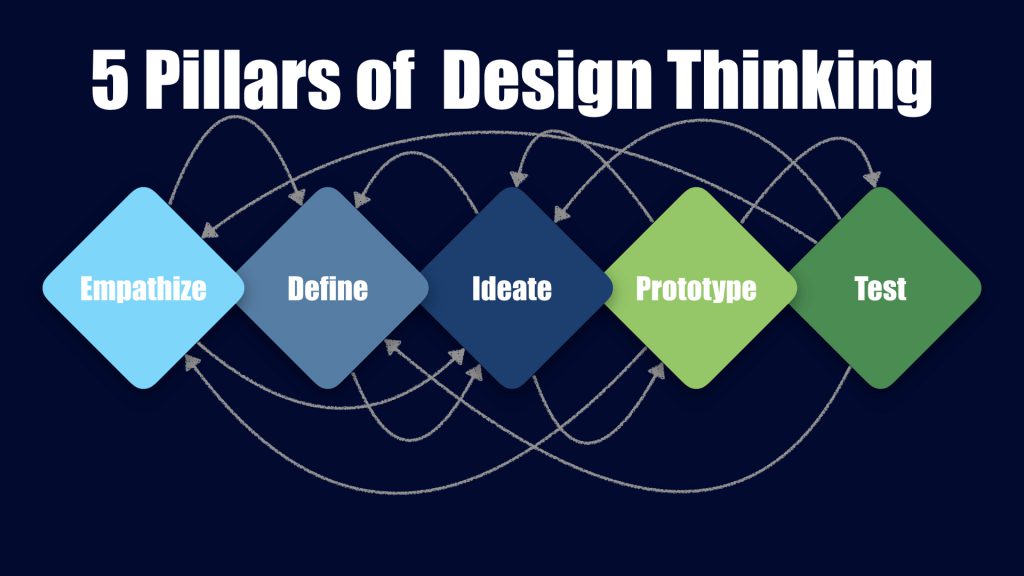 5 Pillars of Design Thinking

Empathize

Define

Ideate

Prototype

Test